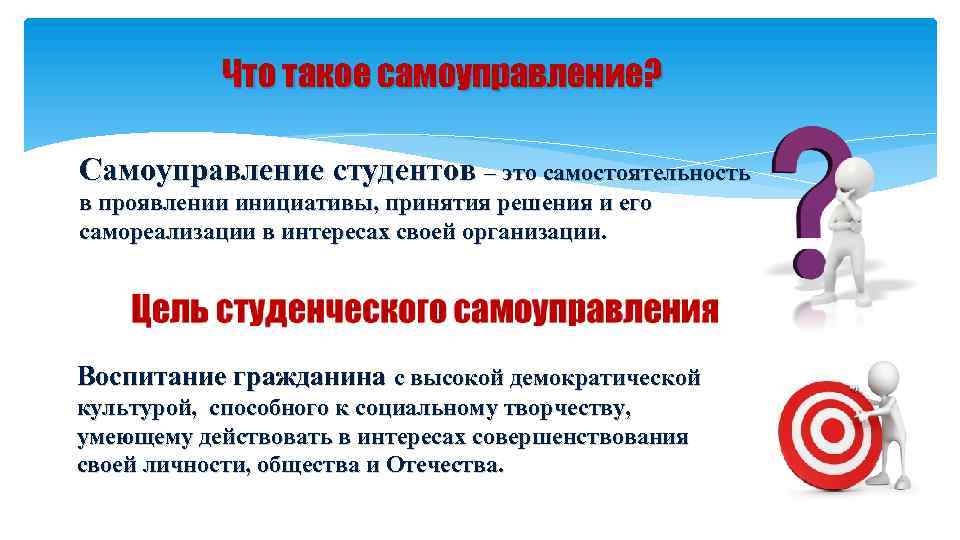 Что такое самоуправление?

Самоуправление студентов – это самостоятельность в проявлении инициативы, принятия решения и его самореализации в интересах своей организации.

Цель студенческого самоуправления

Воспитание гражданина с высокой демократической культурой, способного к социальному творчеству, умеющему действовать в интересах совершенствования своей личности, общества и Отечества.